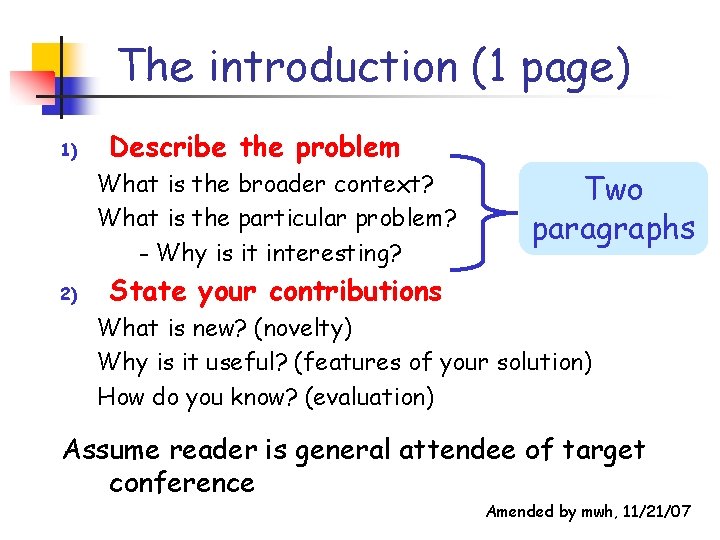 The introduction (1 page)

1) Describe the problem
What is the broader context?
What is the particular problem?
- Why is it interesting?

Two paragraphs

2) State your contributions
What is new? (novelty)
Why is it useful? (features of your solution)
How do you know? (evaluation)

Assume reader is general attendee of target conference

Amended by mwh, 11/21/07